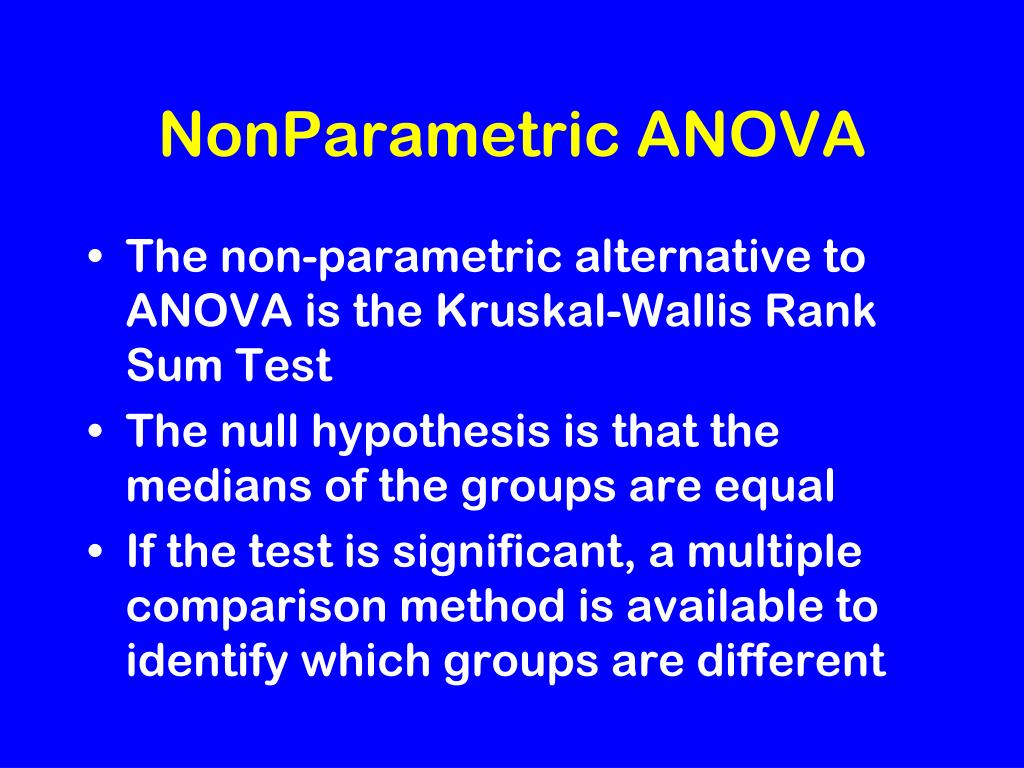 NonParametric ANOVA

• The non-parametric alternative to ANOVA is the Kruskal-Wallis Rank Sum Test
• The null hypothesis is that the medians of the groups are equal
• If the test is significant, a multiple comparison method is available to identify which groups are different